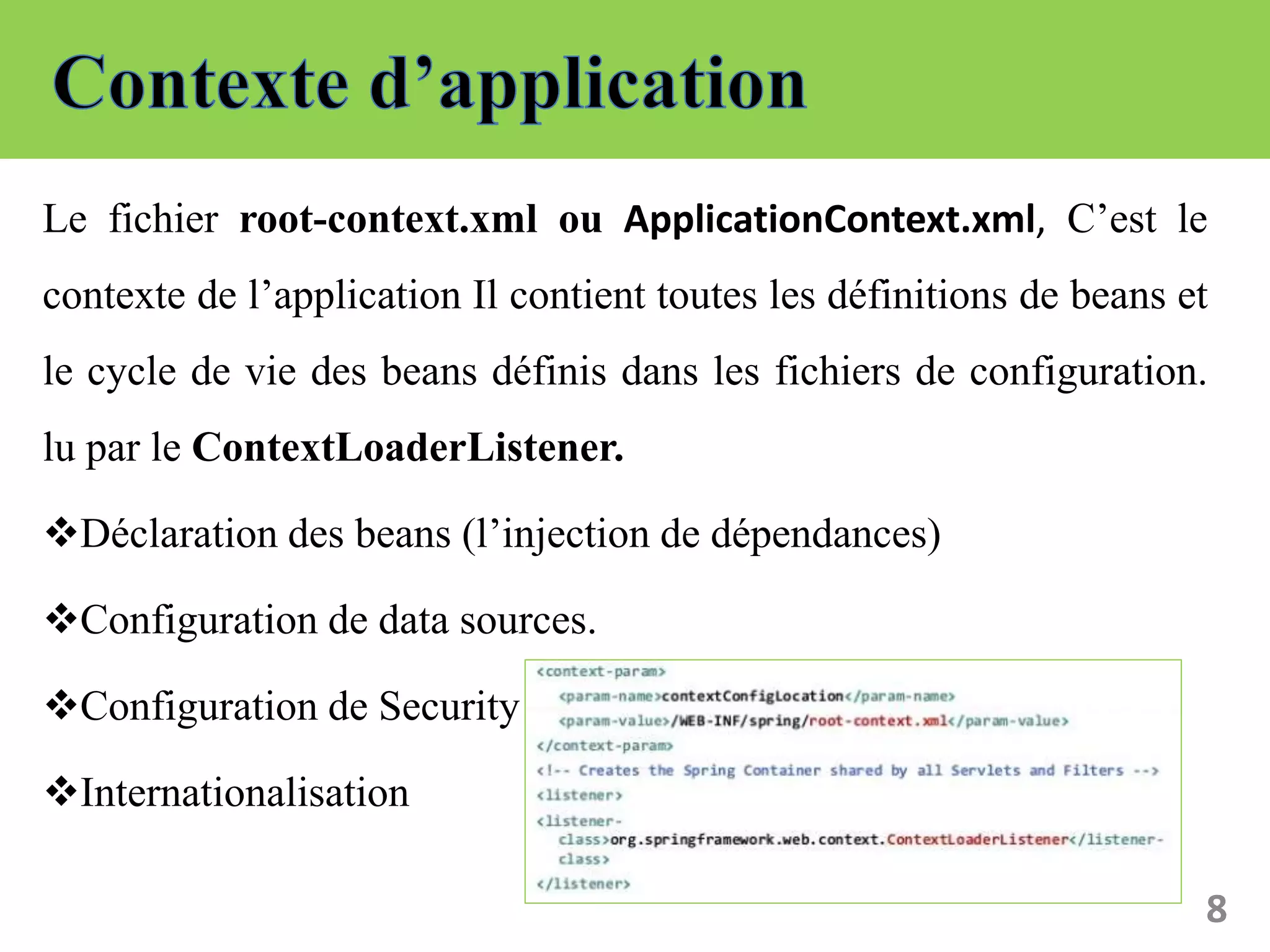 Contexte d’application

Le fichier root-context.xml ou ApplicationContext.xml, C’est le contexte de l’application Il contient toutes les définitions de beans et le cycle de vie des beans définis dans les fichiers de configuration. lu par le ContextLoaderListener.

❖Déclaration des beans (l’injection de dépendances)

❖Configuration de data sources.

❖Configuration de Security

❖Internationalisation

<context-param>
<param-name>contextConfigLocation</param-name>
<param-value>/WEB-INF/spring/root-context.xml</param-value>
</context-param>
<!-- Creates the Spring Container shared by all Servlets and Filters -->
<listener>
<listener-class>org.springframework.web.context.ContextLoaderListener</listener-class>
</listener>

8